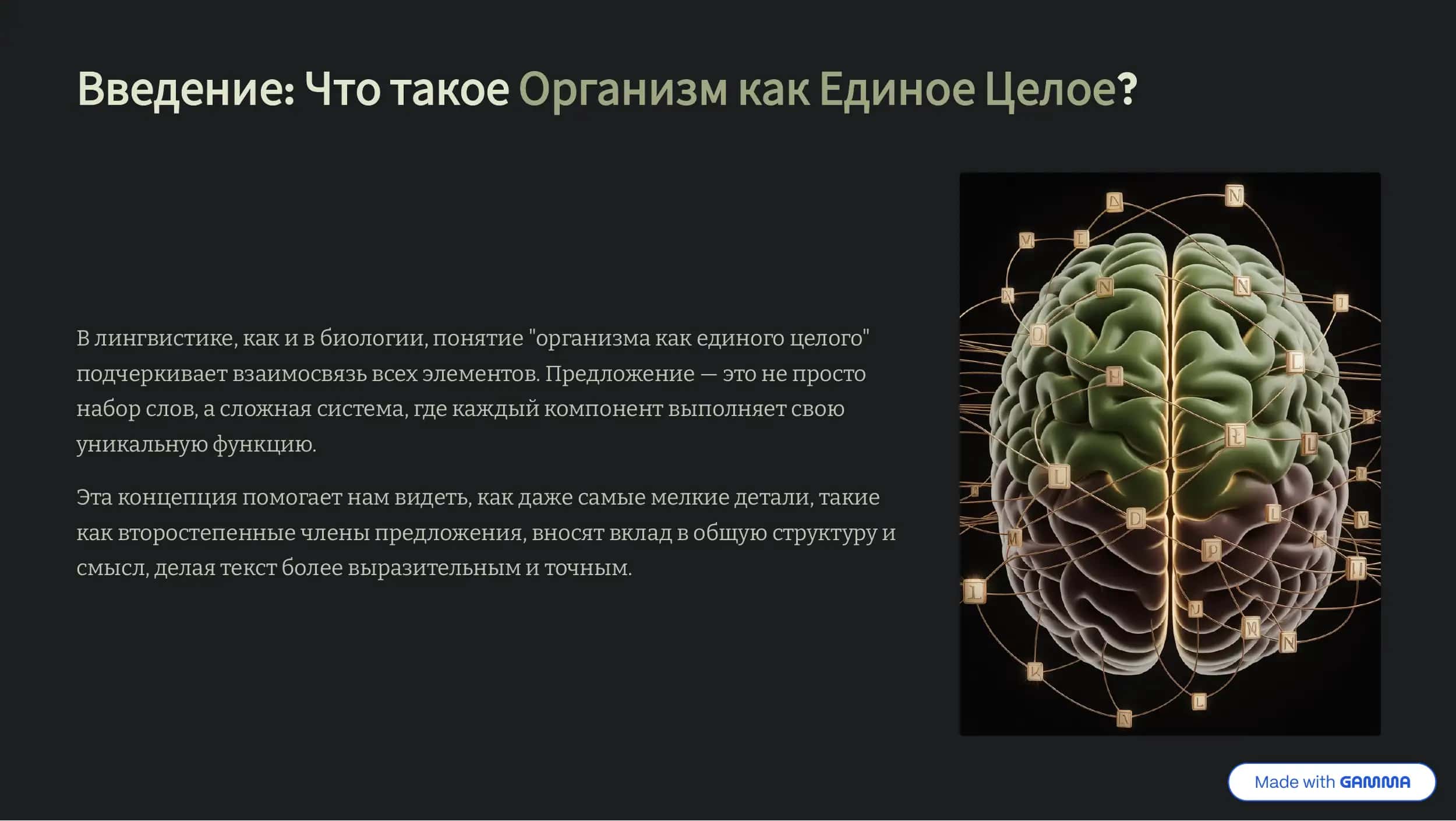 Введение: Что такое Организм как Единое Целое?

В лингвистике, как и в биологии, понятие "организма как единого целого" подчеркивает взаимосвязь всех элементов. Предложение — это не просто набор слов, а сложная система, где каждый компонент выполняет свою уникальную функцию.

Эта концепция помогает нам видеть, как даже самые мелкие детали, такие как второстепенные члены предложения, вносят вклад в общую структуру и смысл, делая текст более выразительным и точным.

Made with GAMMA